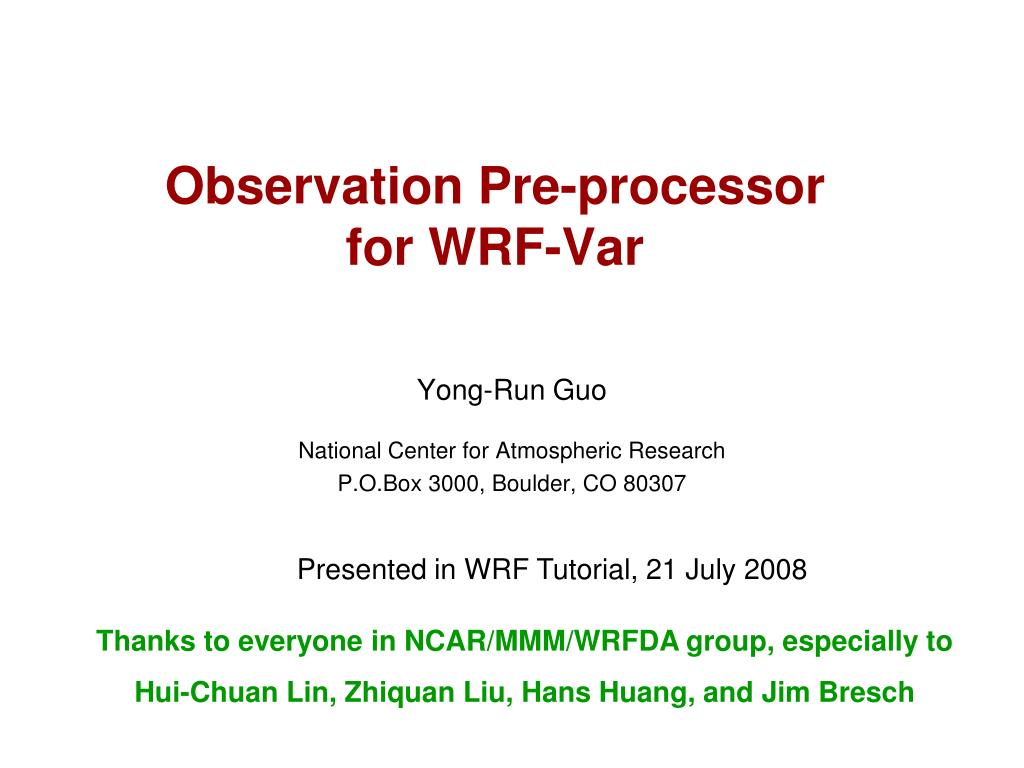 Observation Pre-processor
for WRF-Var

Yong-Run Guo

National Center for Atmospheric Research
P.O.Box 3000, Boulder, CO 80307

Presented in WRF Tutorial, 21 July 2008

Thanks to everyone in NCAR/MMM/WRFDA group, especially to
Hui-Chuan Lin, Zhiquan Liu, Hans Huang, and Jim Bresch